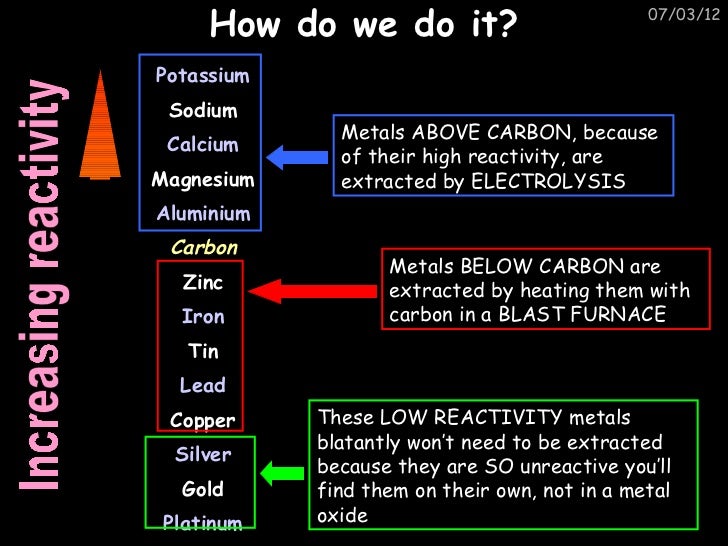 How do we do it?

07/03/12

Increasing reactivity

Potassium
Sodium
Calcium
Magnesium
Aluminium
Carbon
Zinc
Iron
Tin
Lead
Copper
Silver
Gold
Platinum

Metals ABOVE CARBON, because of their high reactivity, are extracted by ELECTROLYSIS

Metals BELOW CARBON are extracted by heating them with carbon in a BLAST FURNACE

These LOW REACTIVITY metals blatantly won't need to be extracted because they are SO unreactive you'll find them on their own, not in a metal oxide